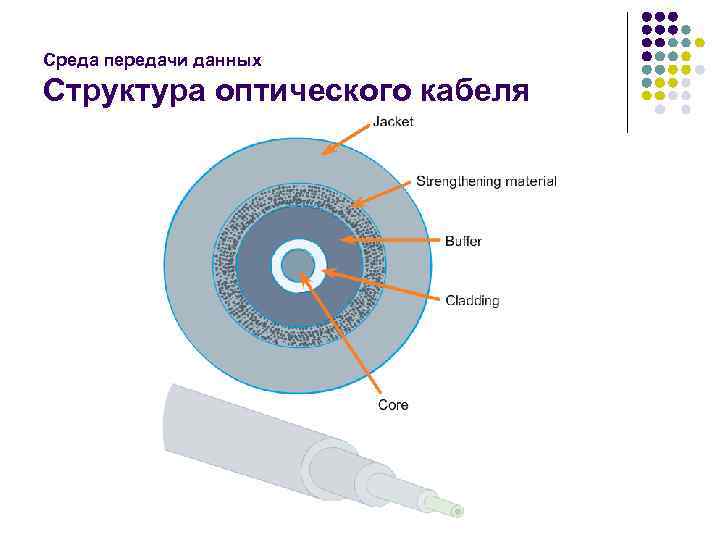 Среда передачи данных
Структура оптического кабеля

Jacket

Strengthening material

Buffer

Cladding

Core